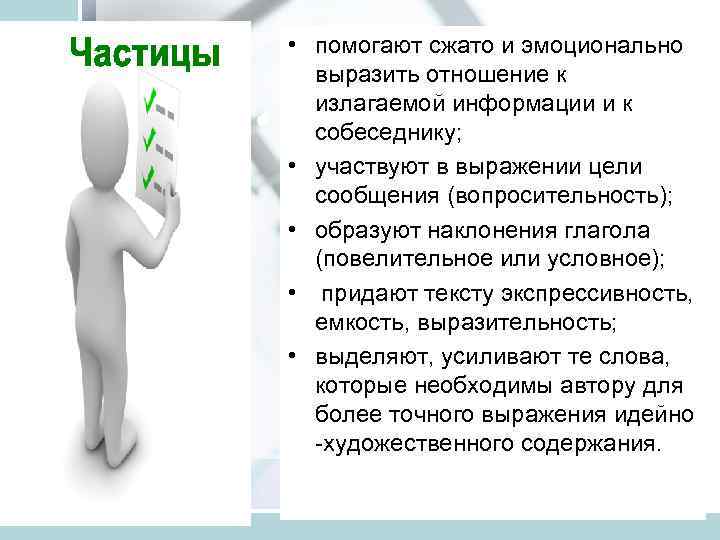 Частицы

• помогают сжато и эмоционально выразить отношение к излагаемой информации и к собеседнику;
• участвуют в выражении цели сообщения (вопросительность);
• образуют наклонения глагола (повелительное или условное);
• придают тексту экспрессивность, емкость, выразительность;
• выделяют, усиливают те слова, которые необходимы автору для более точного выражения идейно -художественного содержания.